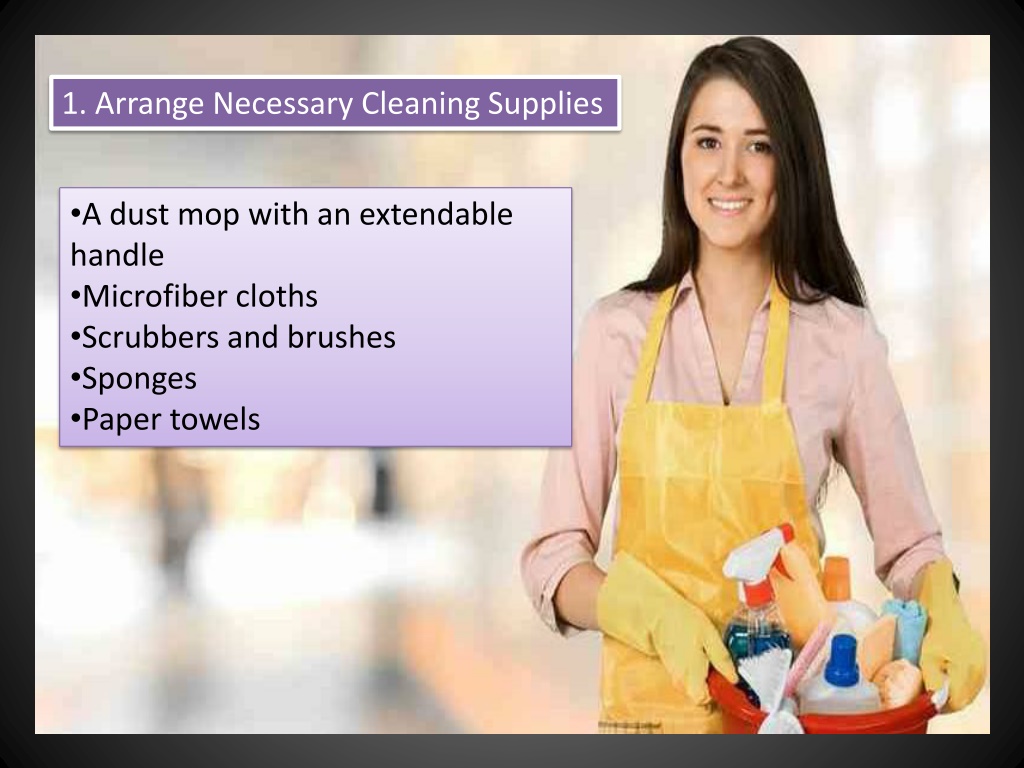 1. Arrange Necessary Cleaning Supplies

•A dust mop with an extendable handle
•Microfiber cloths
•Scrubbers and brushes
•Sponges
•Paper towels